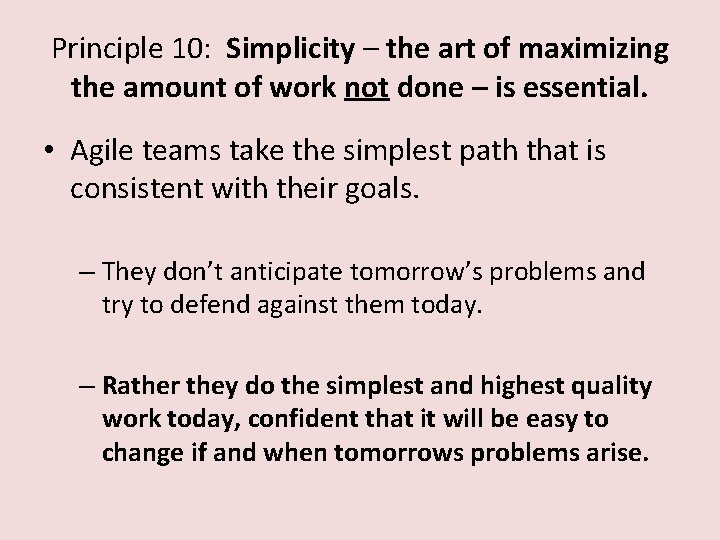 Principle 10: Simplicity – the art of maximizing the amount of work not done – is essential.

• Agile teams take the simplest path that is consistent with their goals.

– They don't anticipate tomorrow's problems and try to defend against them today.

– Rather they do the simplest and highest quality work today, confident that it will be easy to change if and when tomorrows problems arise.